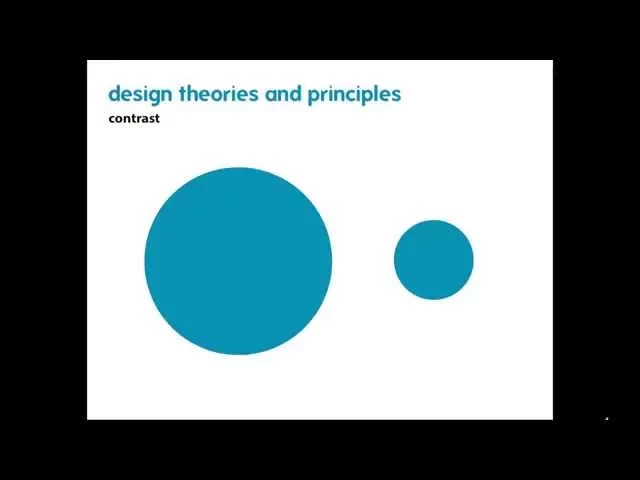 design theories and principles

contrast